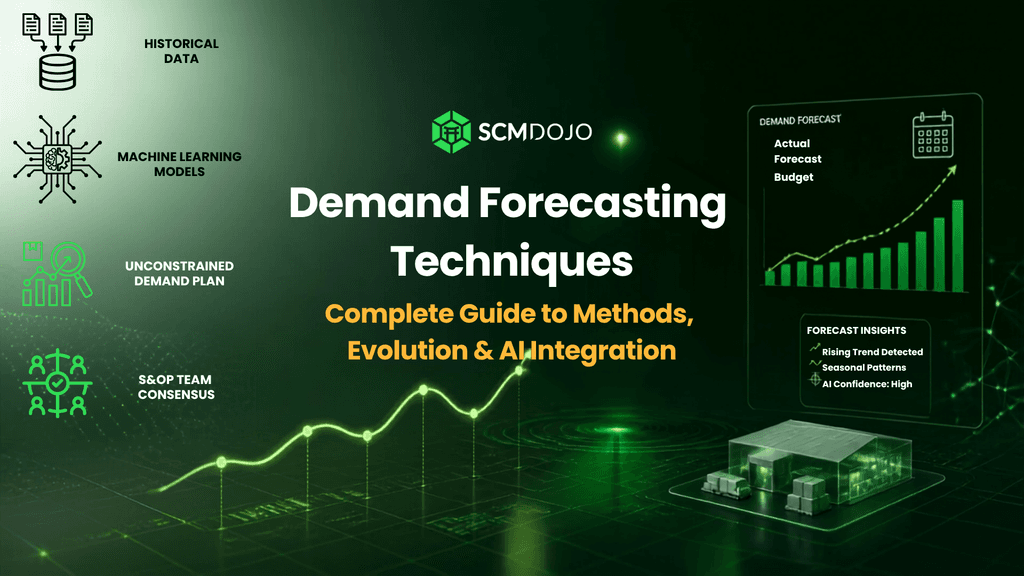 HISTORICAL DATA

MACHINE LEARNING MODELS

UNCONSTRAINED DEMAND PLAN

S&OP TEAM CONSENSUS

SCMDOJO

Demand Forecasting Techniques

Complete Guide to Methods, Evolution & AI Integration

DEMAND FORECAST

Actual
Forecast
Budget

FORECAST INSIGHTS

Rising Trend Detected
Seasonal Patterns
AI Confidence: High